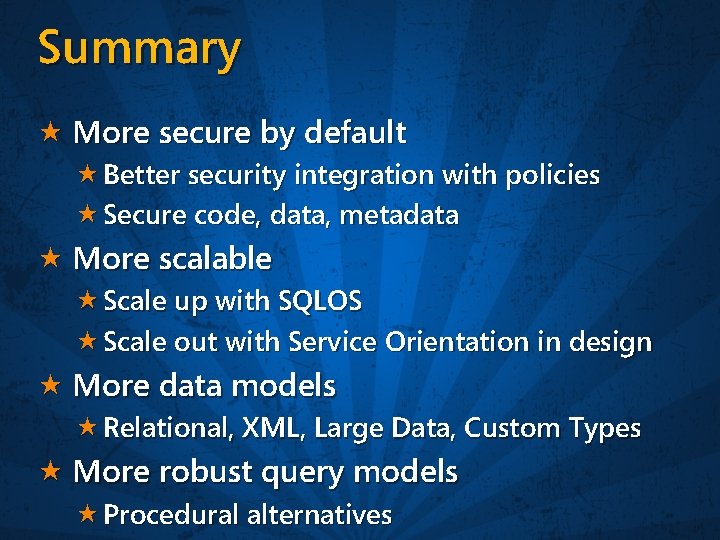 Summary

★ More secure by default
★ Better security integration with policies
★ Secure code, data, metadata

★ More scalable
★ Scale up with SQLOS
★ Scale out with Service Orientation in design

★ More data models
★ Relational, XML, Large Data, Custom Types

★ More robust query models
★ Procedural alternatives